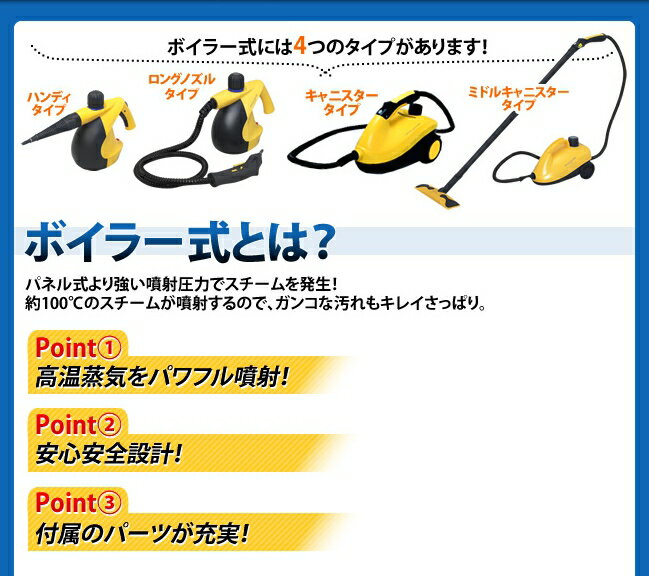 ボイラー式には4つのタイプがあります!

ハンディタイプ

ロングノズルタイプ

キャニスタータイプ

ミドルキャニスタータイプ

ボイラー式とは?

パネル式より強い噴射圧力でスチームを発生!
約100℃のスチームが噴射するので、ガンコな汚れもキレイさっぱり。

Point①
高温蒸気をパワフル噴射!

Point②
安心安全設計!

Point③
付属のパーツが充実!